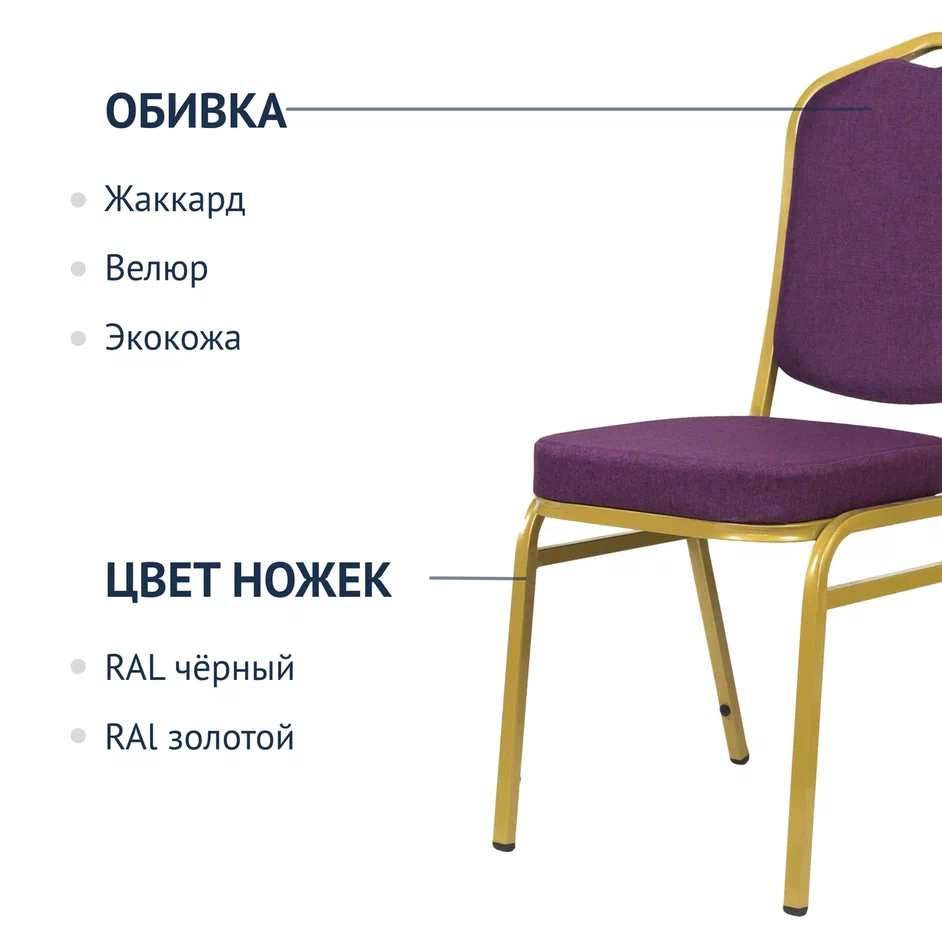 ОБИВКА

Жаккард

Велюр

Экокожа

ЦВЕТ НОЖЕК

RAL чёрный

RAl золотой